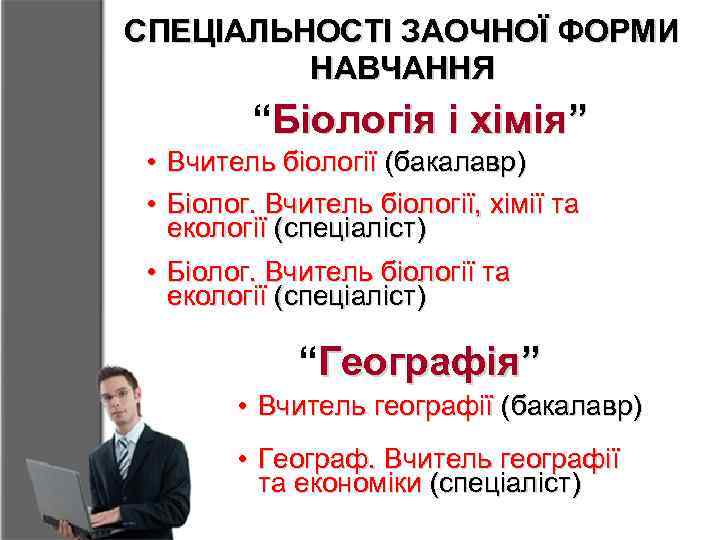 СПЕЦІАЛЬНОСТІ ЗАОЧНОЇ ФОРМИ НАВЧАННЯ

“Біологія і хімія”

• Вчитель біології (бакалавр)
• Біолог. Вчитель біології, хімії та екології (спеціаліст)
• Біолог. Вчитель біології та екології (спеціаліст)

“Географія”

• Вчитель географії (бакалавр)
• Географ. Вчитель географії та економіки (спеціаліст)